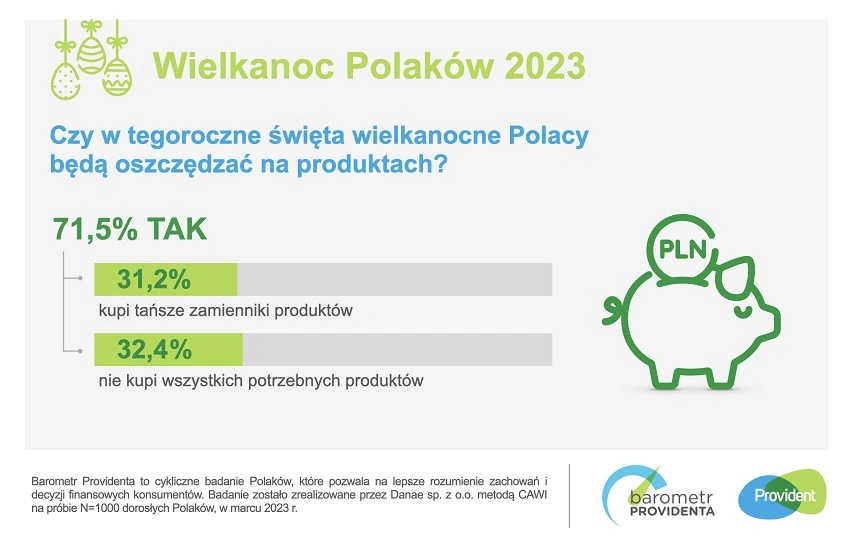 Wielkanoc Polaków 2023

Czy w tegoroczne święta wielkanocne Polacy będą oszczędzać na produktach?

71,5% TAK

31,2%
kupi tańsze zamienniki produktów

32,4%
nie kupi wszystkich potrzebnych produktów

PLN

Barometr Providenta to cykliczne badanie Polaków, które pozwala na lepsze rozumienie zachowań i decyzji finansowych konsumentów. Badanie zostało zrealizowane przez Danae sp. z o.o. metodą CAWI na próbie N=1000 dorosłych Polaków, w marcu 2023 r.

barometr PROVIDENTA

Provident